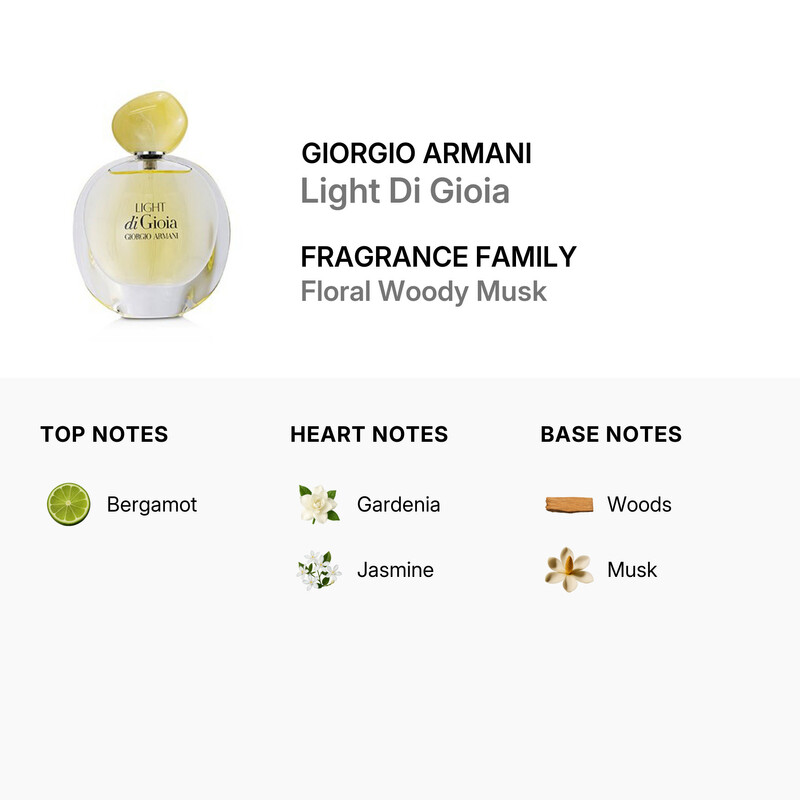 LIGHT
di Gioia
GIORGIO ARMANI

GIORGIO ARMANI
Light Di Gioia

FRAGRANCE FAMILY
Floral Woody Musk

TOP NOTES
Bergamot

HEART NOTES
Gardenia
Jasmine

BASE NOTES
Woods
Musk